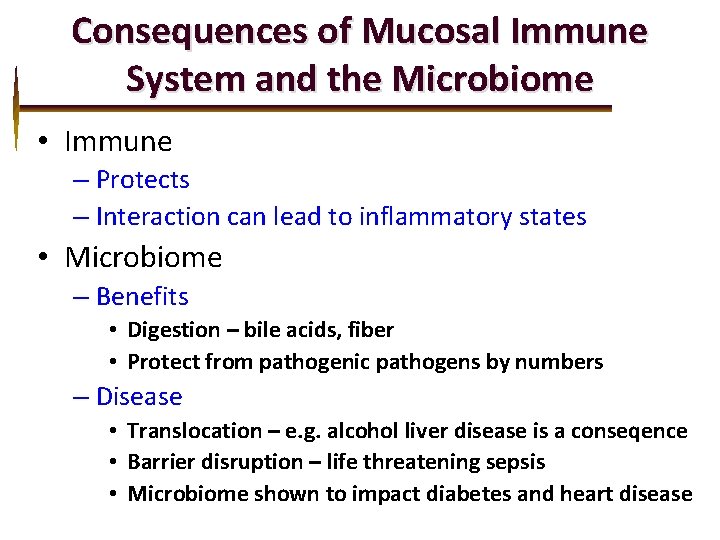 Consequences of Mucosal Immune System and the Microbiome

• Immune
– Protects
– Interaction can lead to inflammatory states
• Microbiome
– Benefits
• Digestion – bile acids, fiber
• Protect from pathogenic pathogens by numbers
– Disease
• Translocation – e.g. alcohol liver disease is a conseqence
• Barrier disruption – life threatening sepsis
• Microbiome shown to impact diabetes and heart disease